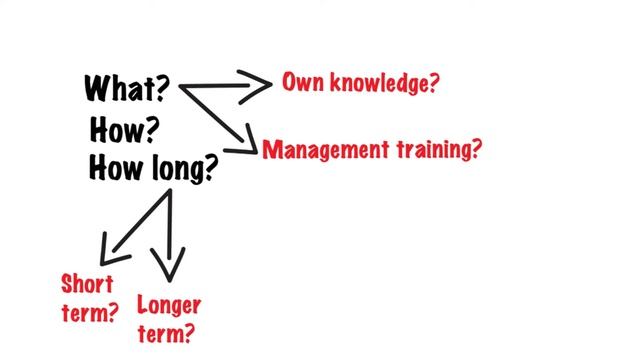 What?
How?
How long?

Own knowledge?

Management training?

Short term?

Longer term?